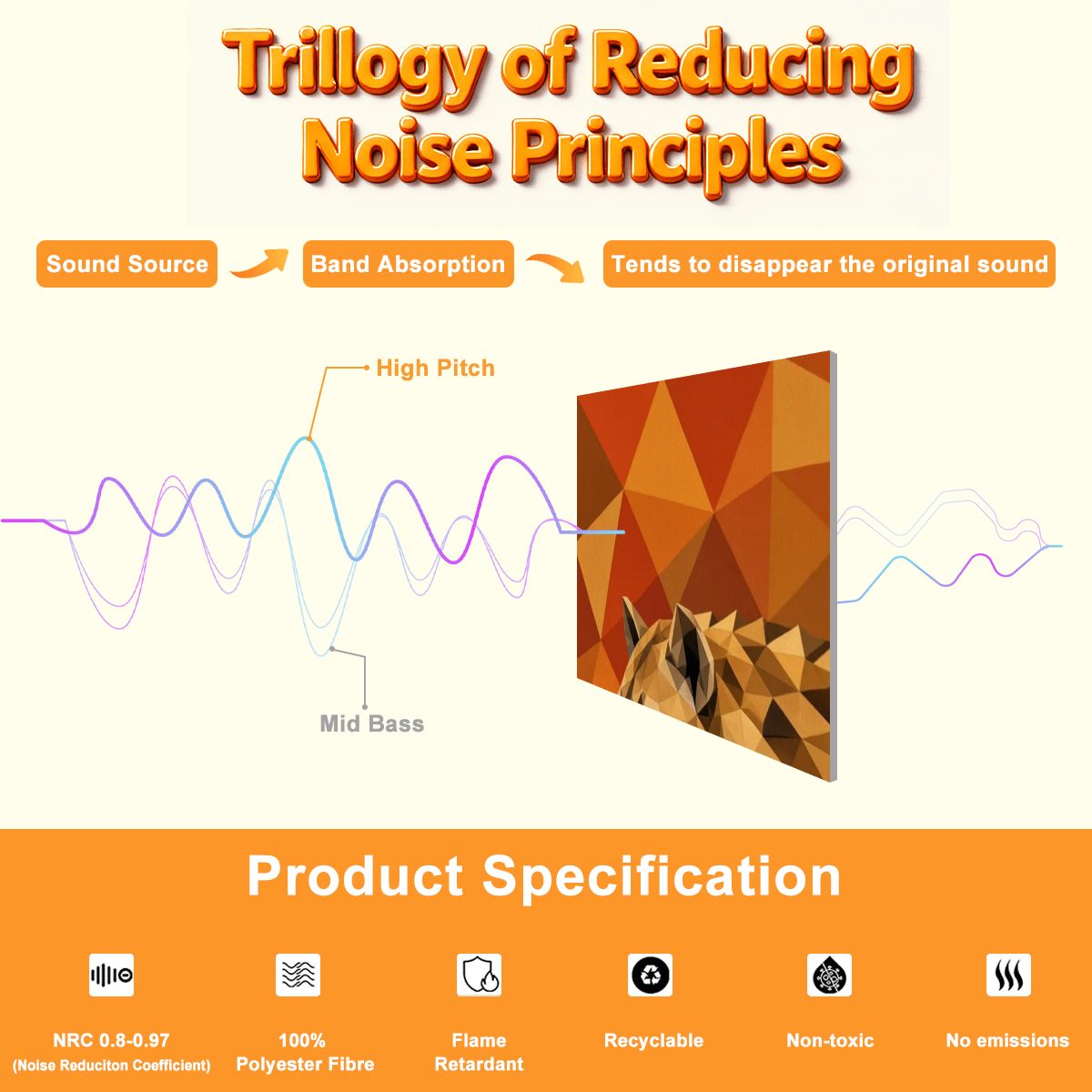 Trillogy of Reducing Noise Principles

Sound Source

Band Absorption

Tends to disappear the original sound

High Pitch

Mid Bass

Product Specification

NRC 0.8-0.97
(Noise Reduciton Coefficient)

100%
Polyester Fibre

Flame
Retardant

Recyclable

Non-toxic

No emissions